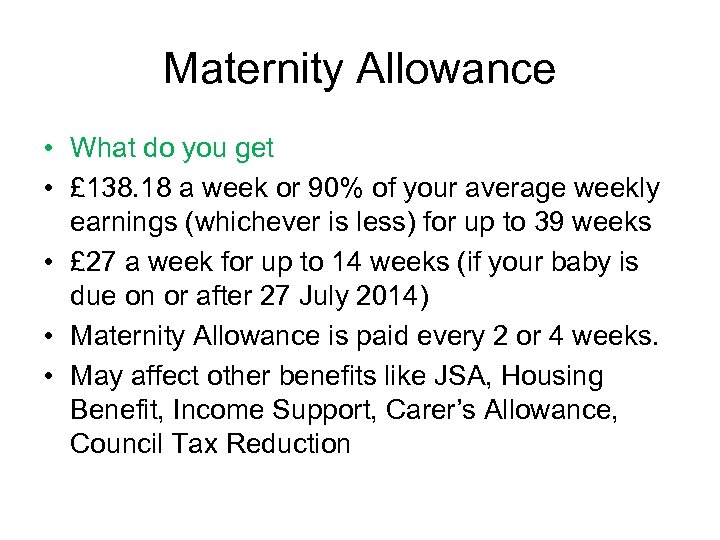 Maternity Allowance

• What do you get
• £138.18 a week or 90% of your average weekly earnings (whichever is less) for up to 39 weeks
• £27 a week for up to 14 weeks (if your baby is due on or after 27 July 2014)
• Maternity Allowance is paid every 2 or 4 weeks.
• May affect other benefits like JSA, Housing Benefit, Income Support, Carer's Allowance, Council Tax Reduction